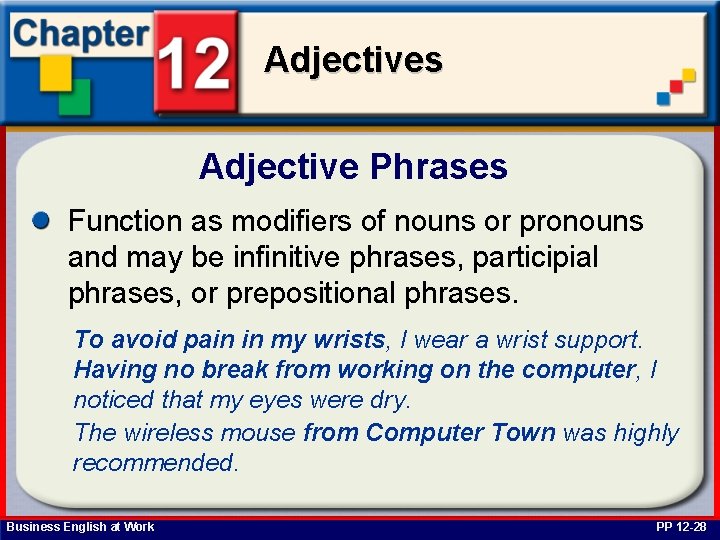 Chapter 12

Adjectives

Adjective Phrases

Function as modifiers of nouns or pronouns and may be infinitive phrases, participial phrases, or prepositional phrases.

To avoid pain in my wrists, I wear a wrist support.
Having no break from working on the computer, I noticed that my eyes were dry.
The wireless mouse from Computer Town was highly recommended.

Business English at Work

PP 12-28